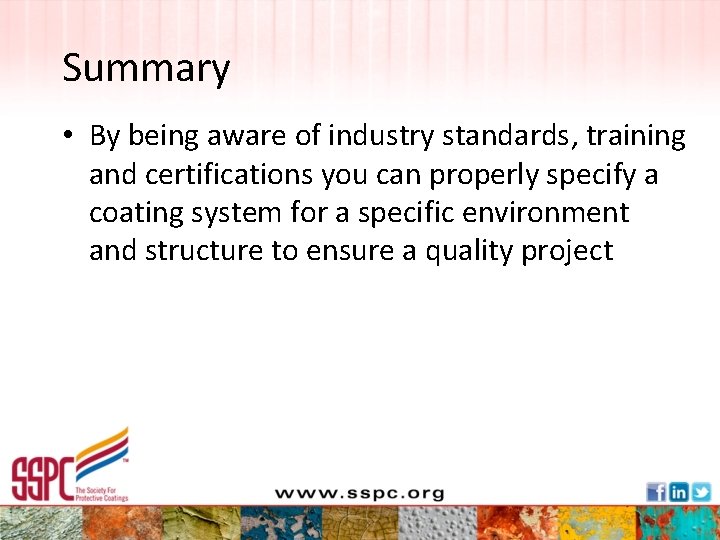 Summary

• By being aware of industry standards, training and certifications you can properly specify a coating system for a specific environment and structure to ensure a quality project

SSPC™
The Society For Protective Coatings

www.sspc.org

f in